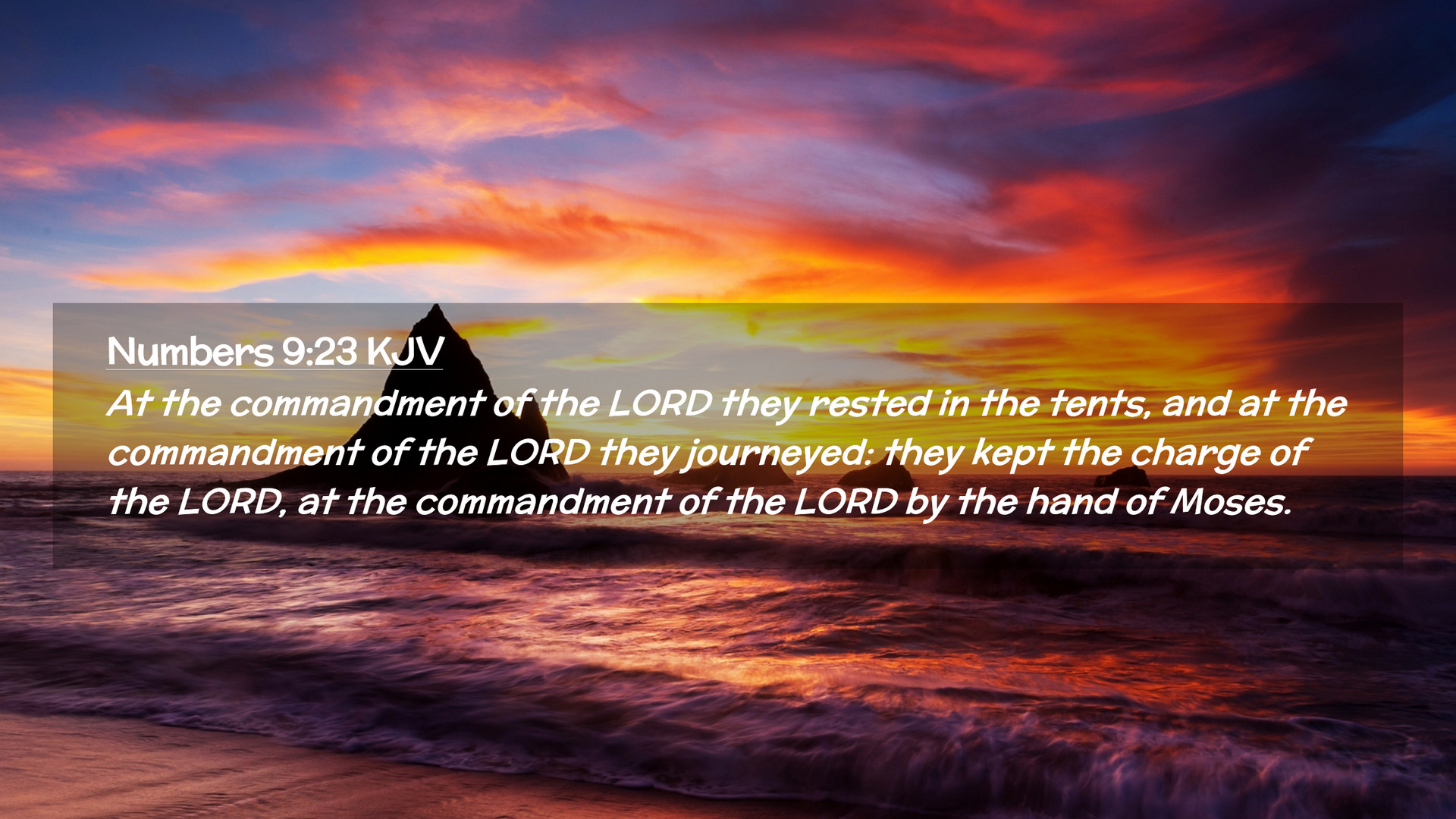 Numbers 9:23 KJV

At the commandment of the LORD they rested in the tents, and at the commandment of the LORD they journeyed: they kept the charge of the LORD, at the commandment of the LORD by the hand of Moses.